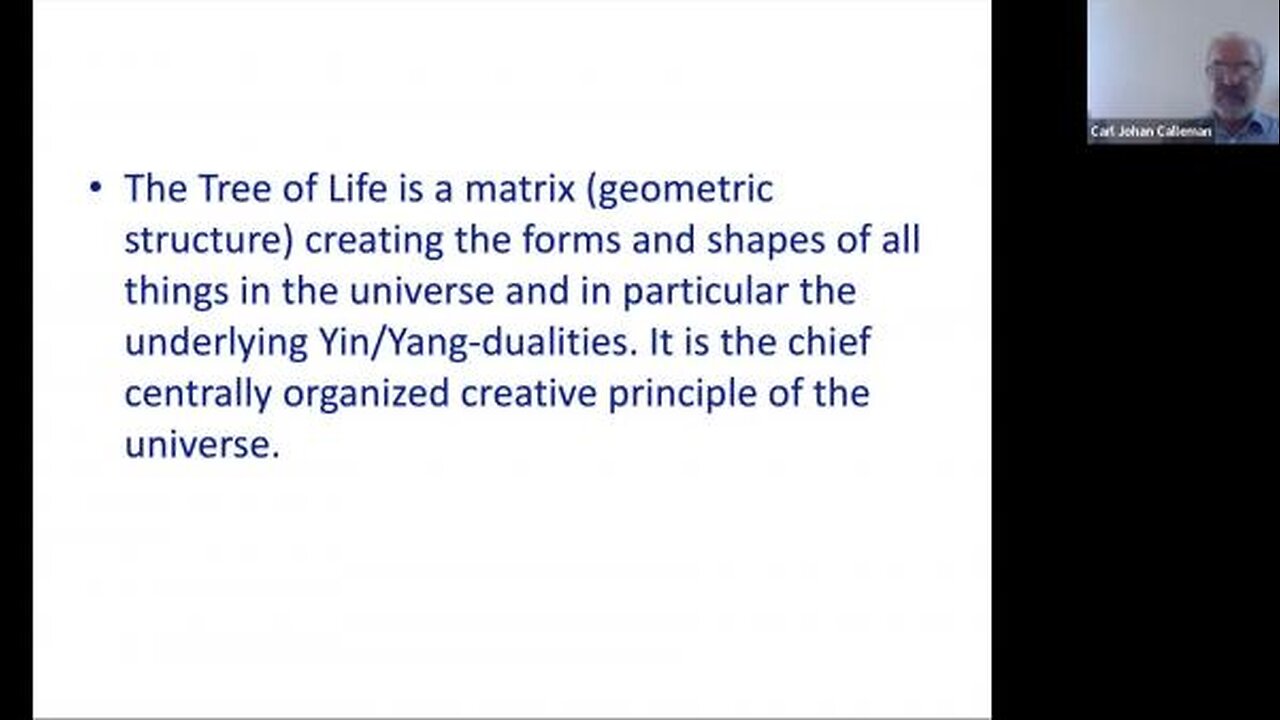 • The Tree of Life is a matrix (geometric structure) creating the forms and shapes of all things in the universe and in particular the underlying Yin/Yang-dualities. It is the chief centrally organized creative principle of the universe.

Carl Johan Calleman